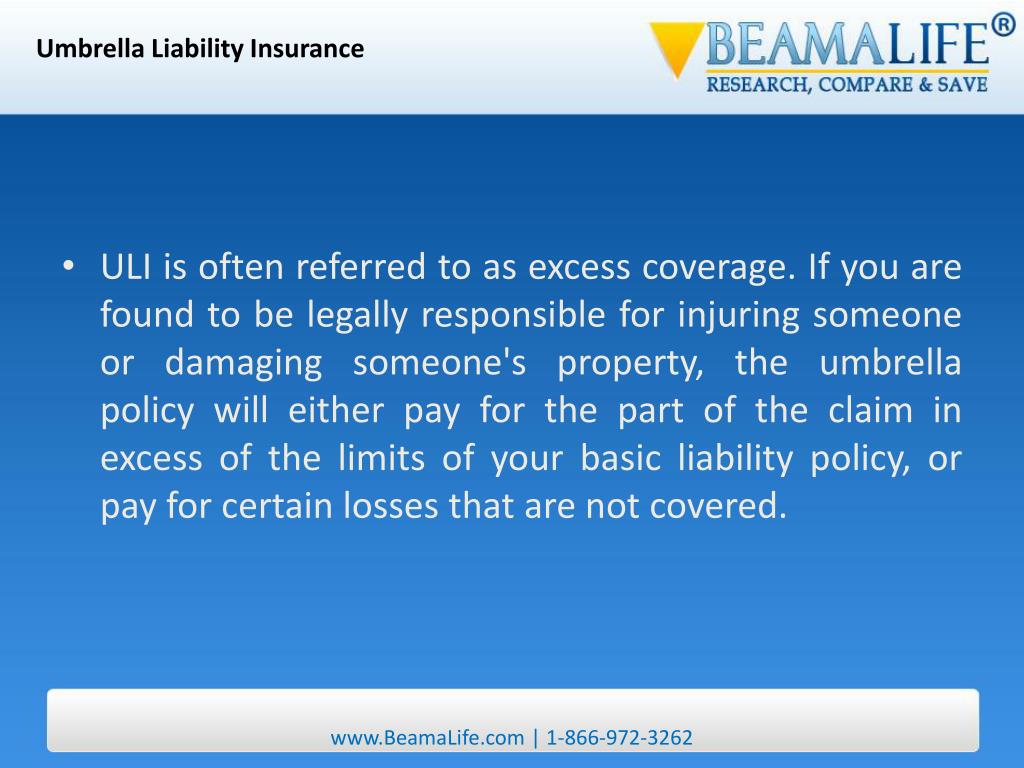 Umbrella Liability Insurance

BEAMALIFE®
RESEARCH, COMPARE & SAVE

• ULI is often referred to as excess coverage. If you are found to be legally responsible for injuring someone or damaging someone's property, the umbrella policy will either pay for the part of the claim in excess of the limits of your basic liability policy, or pay for certain losses that are not covered.

www.BeamaLife.com | 1-866-972-3262